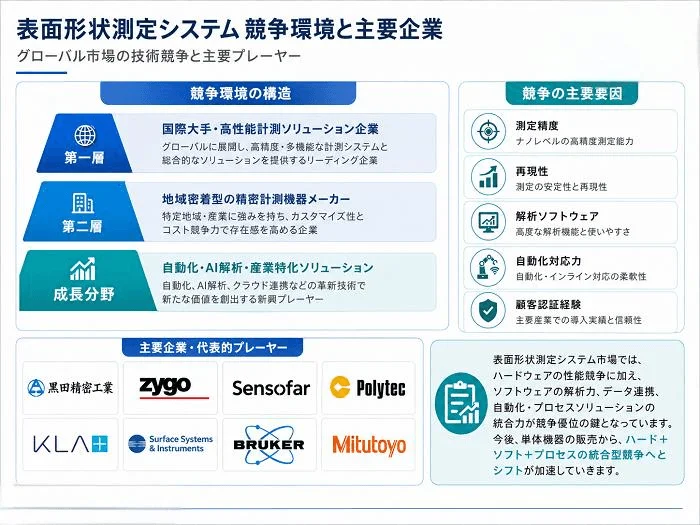 表面形状測定システム 競争環境と主要企業
グローバル市場の技術競争と主要プレーヤー

競争環境の構造

第一層
国際大手・高性能計測ソリューション企業
グローバルに展開し、高精度・多機能な計測システムと総合的なソリューションを提供するリーディング企業

第二層
地域密着型の精密計測機器メーカー
特定地域・産業に強みを持ち、カスタマイズ性とコスト競争力で存在感を高める企業

成長分野
自動化・AI解析・産業特化ソリューション
自動化、AI解析、クラウド連携などの革新技術で新たな価値を創出する新興プレーヤー

競争の主要要因

測定精度
ナノレベルの高精度測定能力

再現性
測定の安定性と再現性

解析ソフトウェア
高度な解析機能と使いやすさ

自動化対応力
自動化・インライン対応の柔軟性

顧客認証経験
主要産業での導入実績と信頼性

主要企業・代表的プレーヤー

黒田精密工業
zygo
Sensofar
Polytec
KLA
Surface Systems & Instruments
BRUKER
Mitutoyo

表面形状測定システム市場では、ハードウェアの性能競争に加え、ソフトウェアの解析力、データ連携、自動化・プロセスソリューションの統合力が競争優位の鍵となっています。今後、単体機器の販売から、ハード＋ソフト＋プロセスの統合型競争へとシフトが加速していきます。